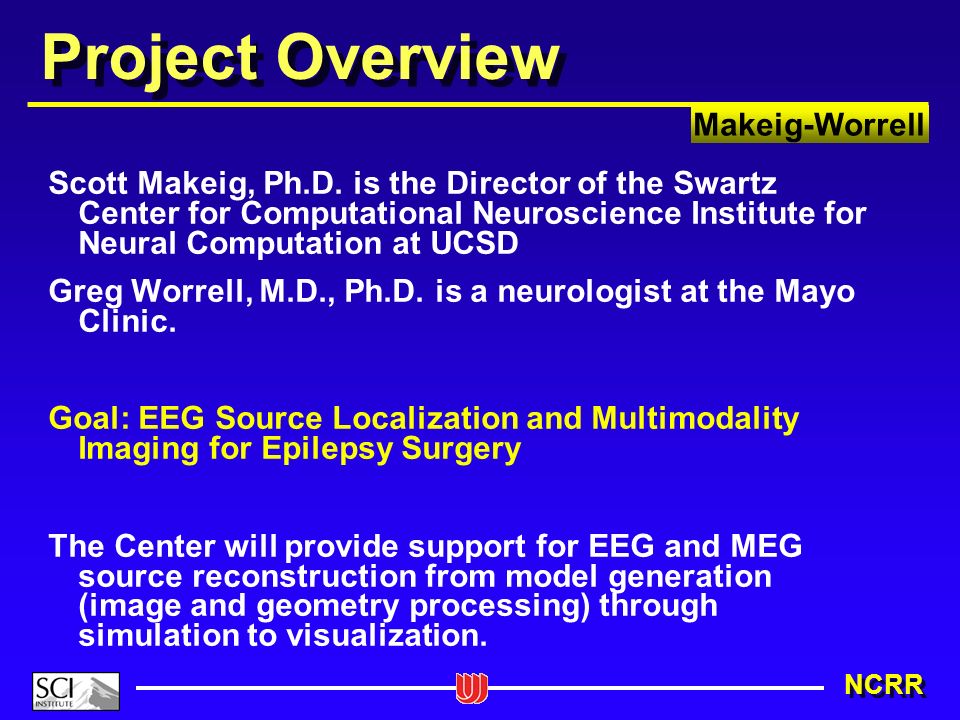 Project Overview

Makeig-Worrell

Scott Makeig, Ph.D. is the Director of the Swartz Center for Computational Neuroscience Institute for Neural Computation at UCSD

Greg Worrell, M.D., Ph.D. is a neurologist at the Mayo Clinic.

Goal: EEG Source Localization and Multimodality Imaging for Epilepsy Surgery

The Center will provide support for EEG and MEG source reconstruction from model generation (image and geometry processing) through simulation to visualization.

SCI INSTITUTE

NCRR